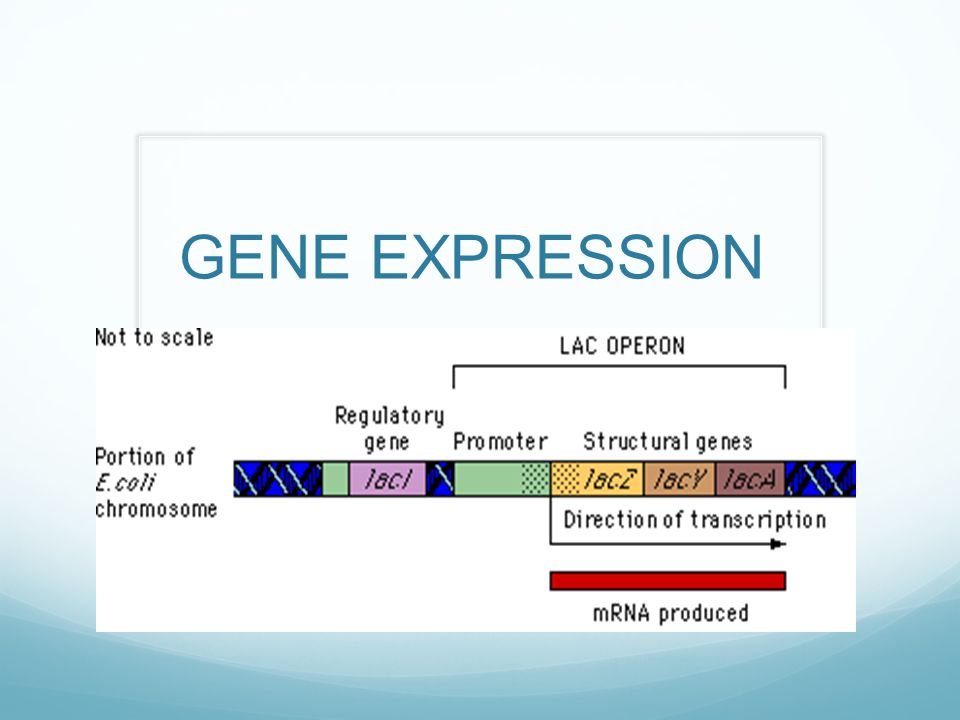 GENE EXPRESSION

Not to scale

LAC OPERON

Regulatory gene

Promoter

Structural genes

Portion of E.coli chromosome

lacI

lacZ

lacY

lacA

Direction of transcription

mRNA produced